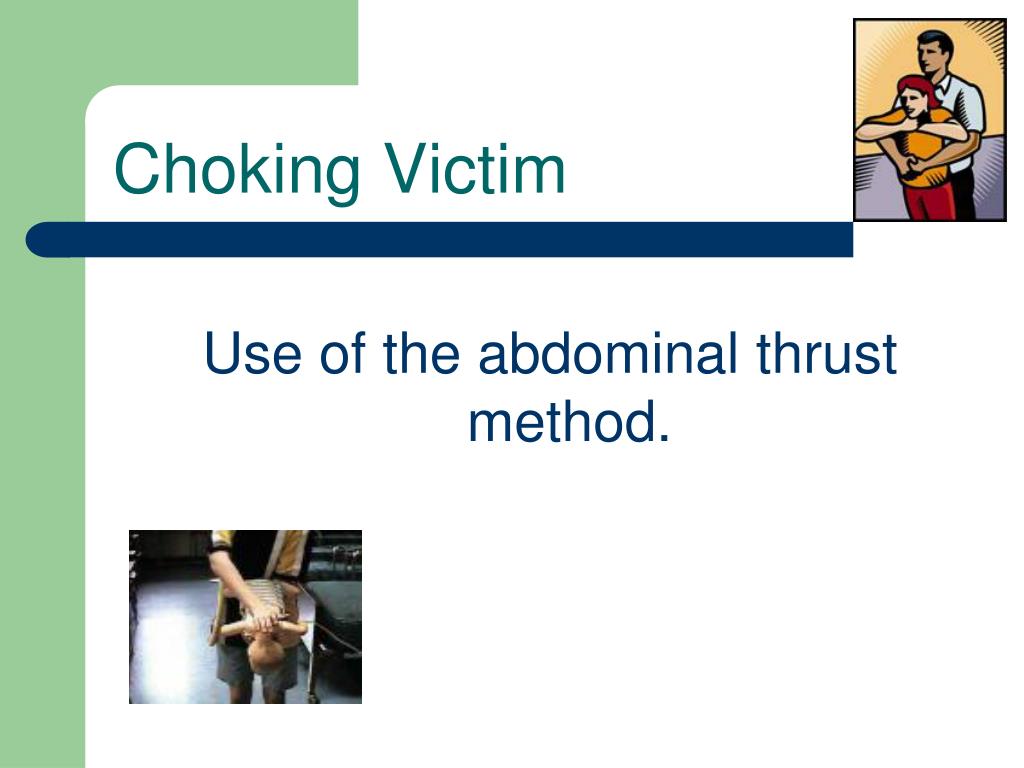 Choking Victim

Use of the abdominal thrust method.